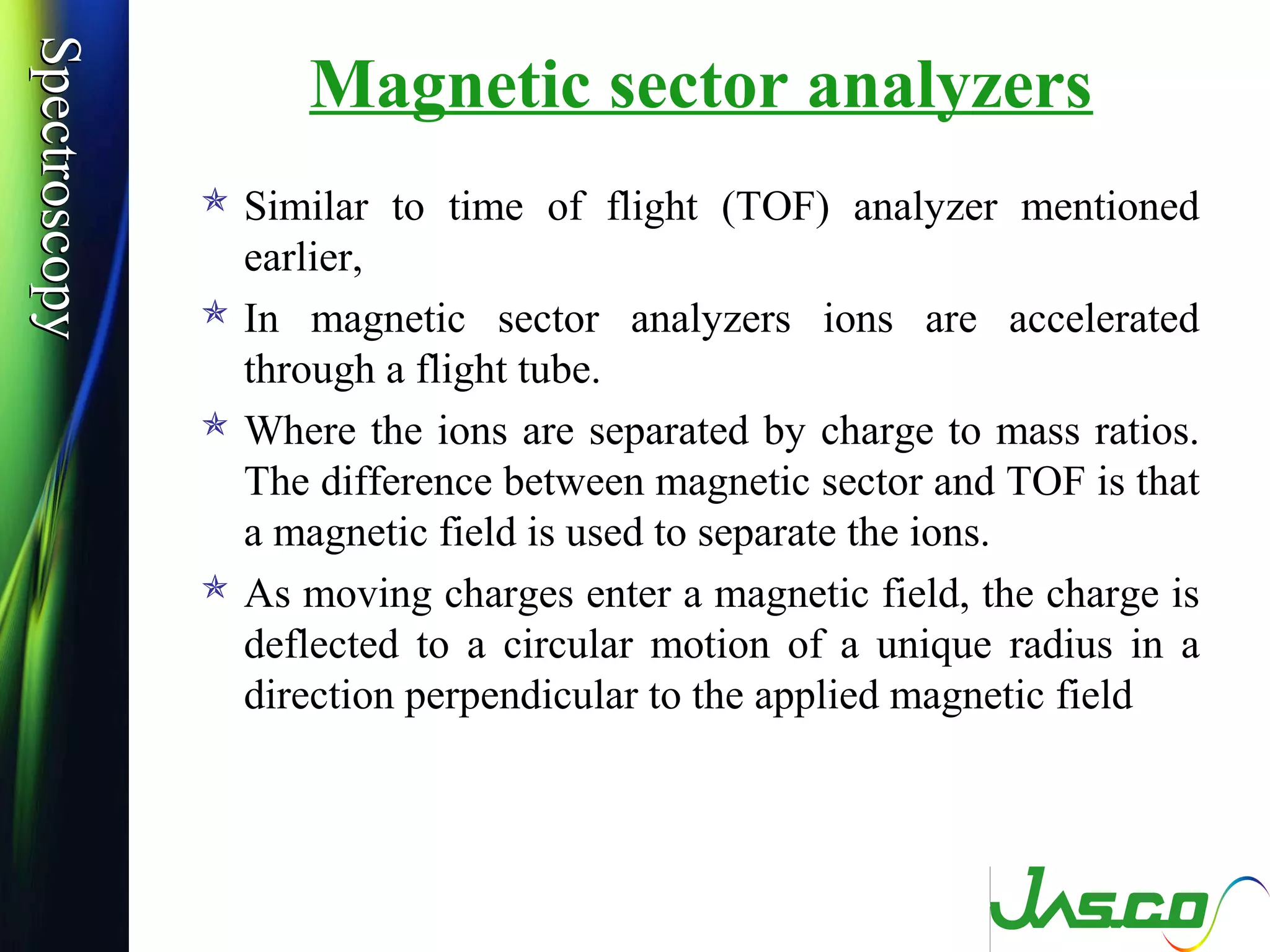 Spectroscopy

Magnetic sector analyzers

Similar to time of flight (TOF) analyzer mentioned earlier,

In magnetic sector analyzers ions are accelerated through a flight tube.

Where the ions are separated by charge to mass ratios. The difference between magnetic sector and TOF is that a magnetic field is used to separate the ions.

As moving charges enter a magnetic field, the charge is deflected to a circular motion of a unique radius in a direction perpendicular to the applied magnetic field

JASCO